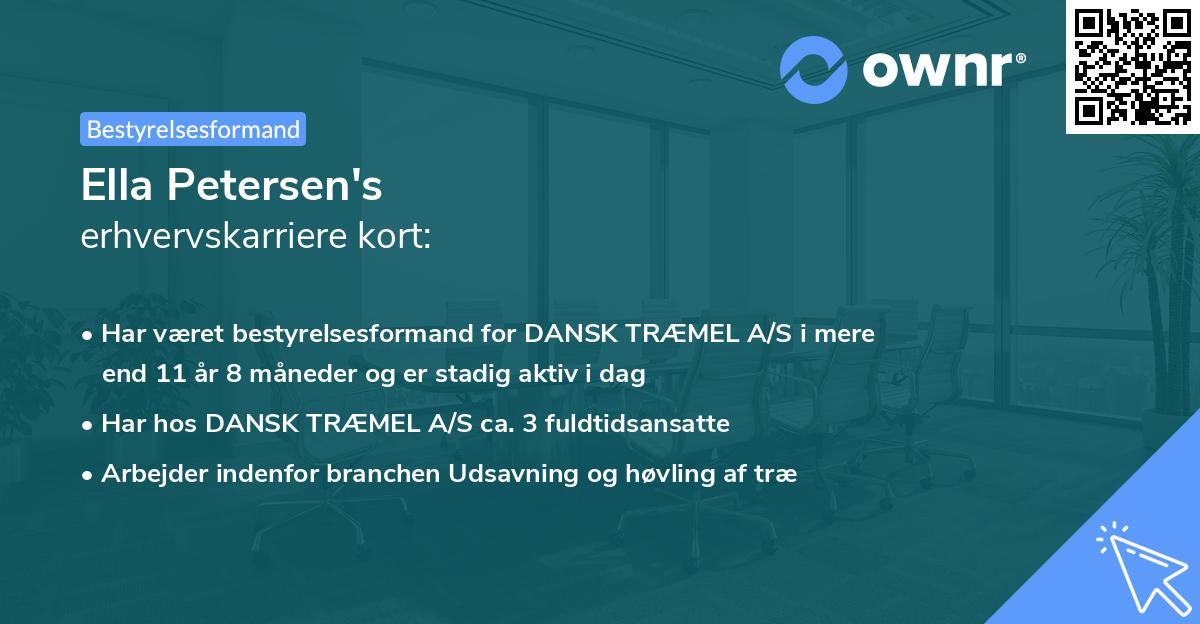 ownr®

Bestyrelsesformand

Ella Petersen's
erhvervskarriere kort:

• Har været bestyrelsesformand for DANSK TRÆMEL A/S i mere end 11 år 8 måneder og er stadig aktiv i dag
• Har hos DANSK TRÆMEL A/S ca. 3 fuldtidsansatte
• Arbejder indenfor branchen Udsavning og høvling af træ